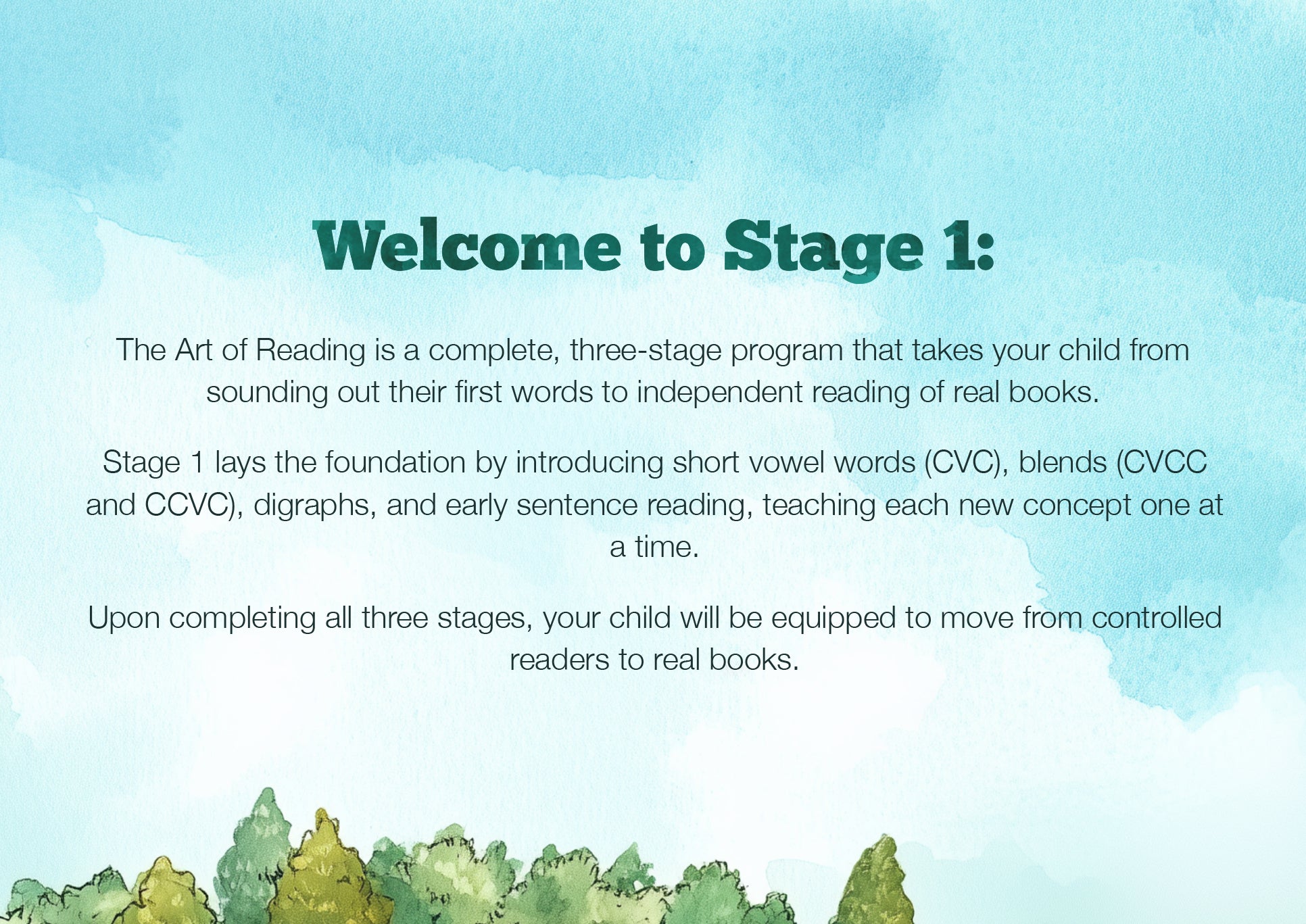 Welcome to Stage 1:

The Art of Reading is a complete, three-stage program that takes your child from sounding out their first words to independent reading of real books.

Stage 1 lays the foundation by introducing short vowel words (CVC), blends (CVCC and CCVC), digraphs, and early sentence reading, teaching each new concept one at a time.

Upon completing all three stages, your child will be equipped to move from controlled readers to real books.